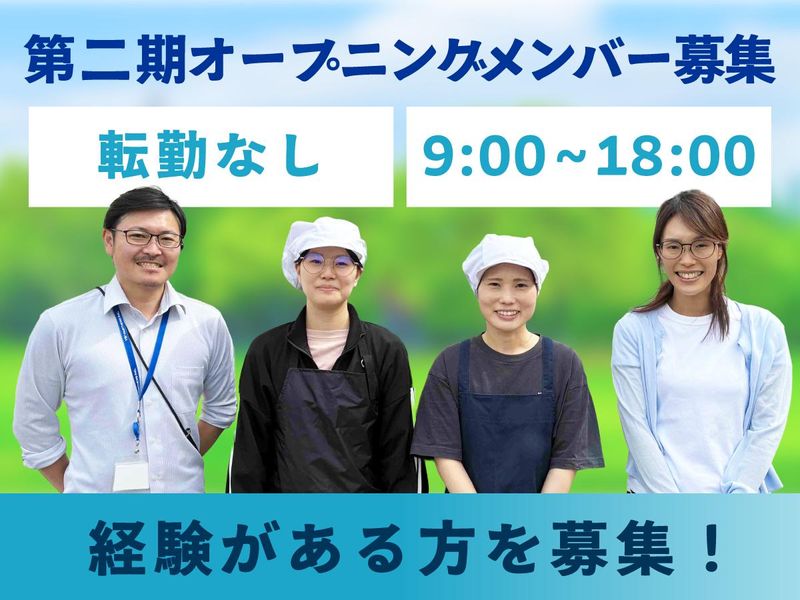 第二期オープニングメンバー募集

転勤なし

9:00~18:00

経験がある方を募集！